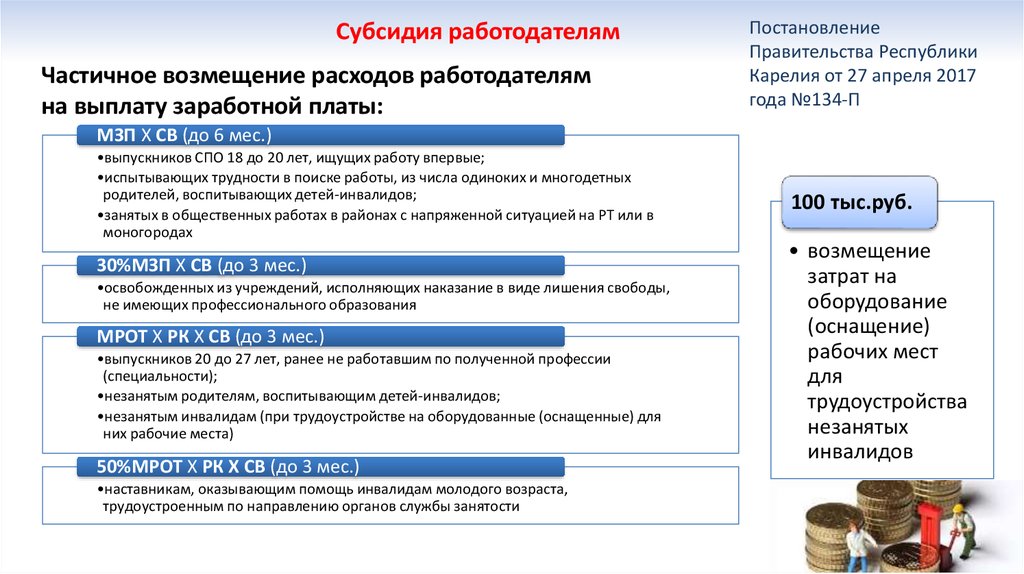 Субсидия работодателям

Постановление Правительства Республики Карелия от 27 апреля 2017 года №134-П

Частичное возмещение расходов работодателям на выплату заработной платы:

МЗП Х СВ (до 6 мес.)

•выпускников СПО 18 до 20 лет, ищущих работу впервые;
•испытывающих трудности в поиске работы, из числа одиноких и многодетных родителей, воспитывающих детей-инвалидов;
•занятых в общественных работах в районах с напряженной ситуацией на РТ или в моногородах

30%МЗП Х СВ (до 3 мес.)

•освобожденных из учреждений, исполняющих наказание в виде лишения свободы, не имеющих профессионального образования

МРОТ Х РК Х СВ (до 3 мес.)

•выпускников 20 до 27 лет, ранее не работавшим по полученной профессии (специальности);
•незанятым родителям, воспитывающим детей-инвалидов;
•незанятым инвалидам (при трудоустройстве на оборудованные (оснащенные) для них рабочие места)

50%МРОТ Х РК Х СВ (до 3 мес.)

•наставникам, оказывающим помощь инвалидам молодого возраста, трудоустроенным по направлению органов службы занятости

100 тыс.руб.

• возмещение затрат на оборудование (оснащение) рабочих мест для трудоустройства незанятых инвалидов